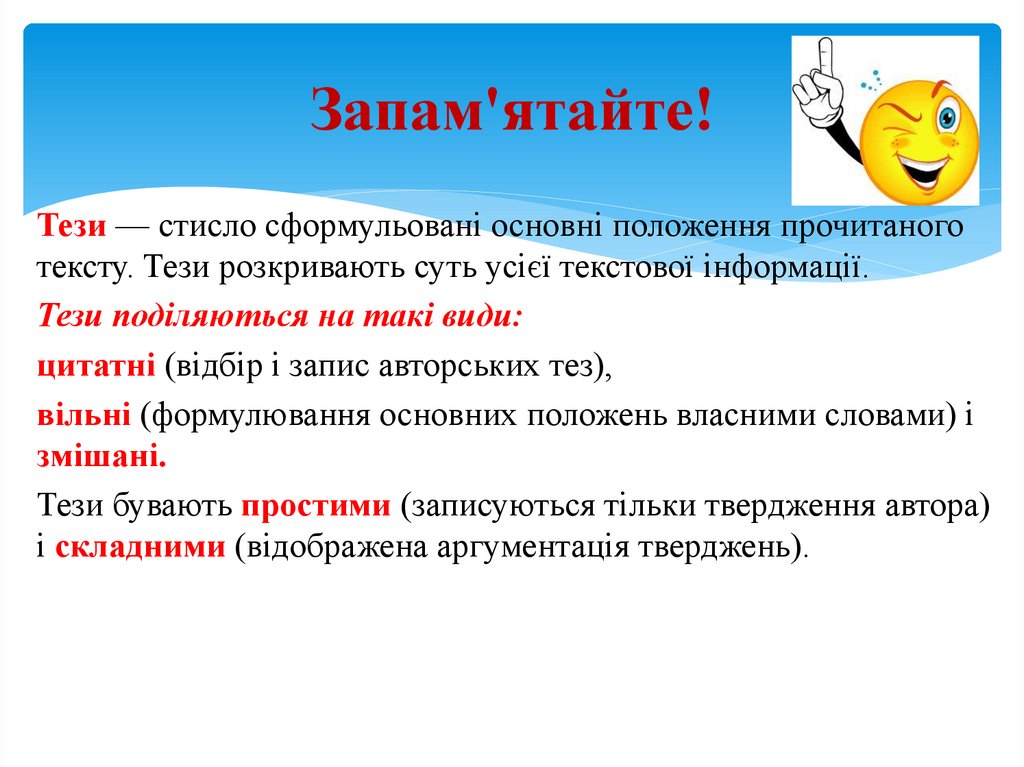 Запам'ятайте!

Тези — стисло сформульовані основні положення прочитаного тексту. Тези розкривають суть усієї текстової інформації.

Тези поділяються на такі види:

цитатні (відбір і запис авторських тез),

вільні (формулювання основних положень власними словами) і змішані.

Тези бувають простими (записуються тільки твердження автора) і складними (відображена аргументація тверджень).